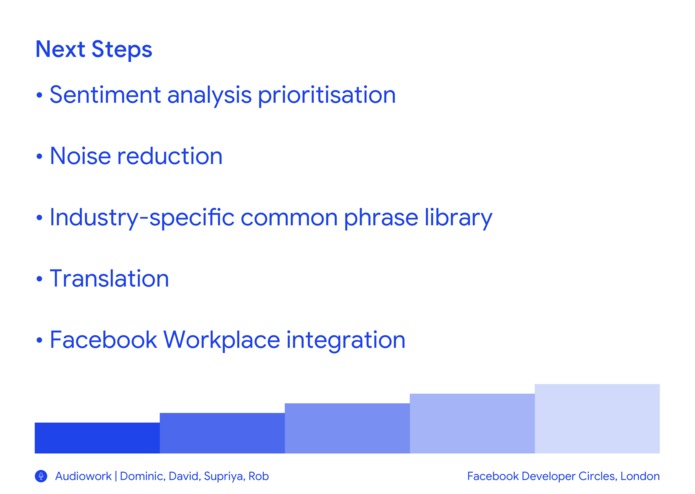 Next Steps

• Sentiment analysis prioritisation

• Noise reduction

• Industry-specific common phrase library

• Translation

• Facebook Workplace integration

Audiowork | Dominic, David, Supriya, Rob

Facebook Developer Circles, London